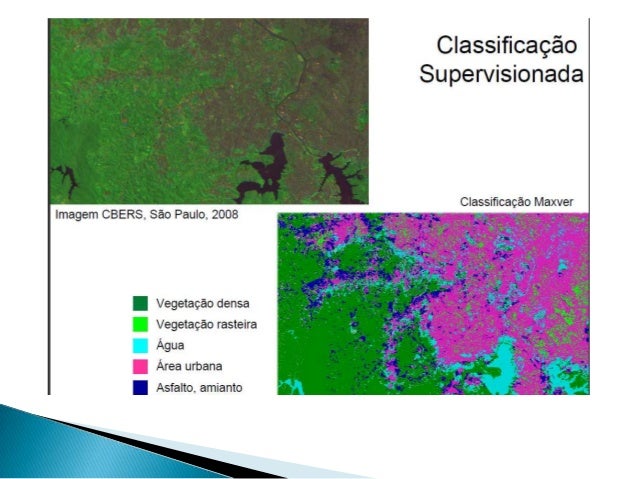 Classificação Supervisionada

Imagem CBERS, São Paulo, 2008

Classificação Maxver

Vegetação densa
Vegetação rasteira
Água
Área urbana
Asfalto, amianto